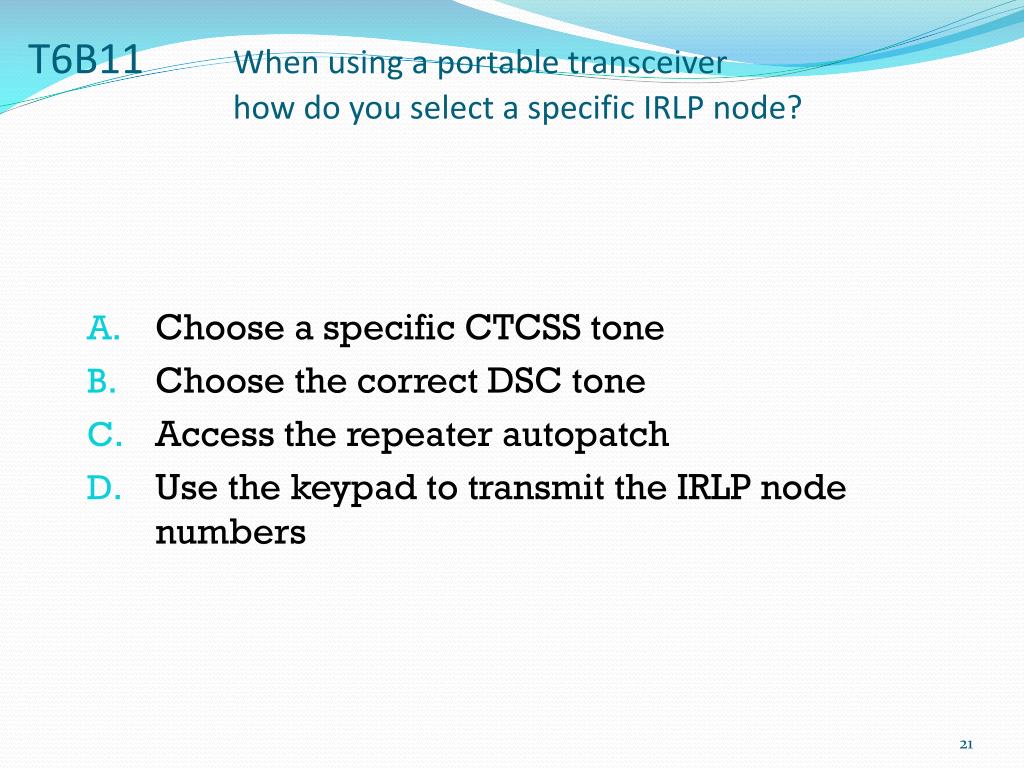 T6B11 When using a portable transceiver how do you select a specific IRLP node?

A. Choose a specific CTCSS tone
B. Choose the correct DSC tone
C. Access the repeater autopatch
D. Use the keypad to transmit the IRLP node numbers

21